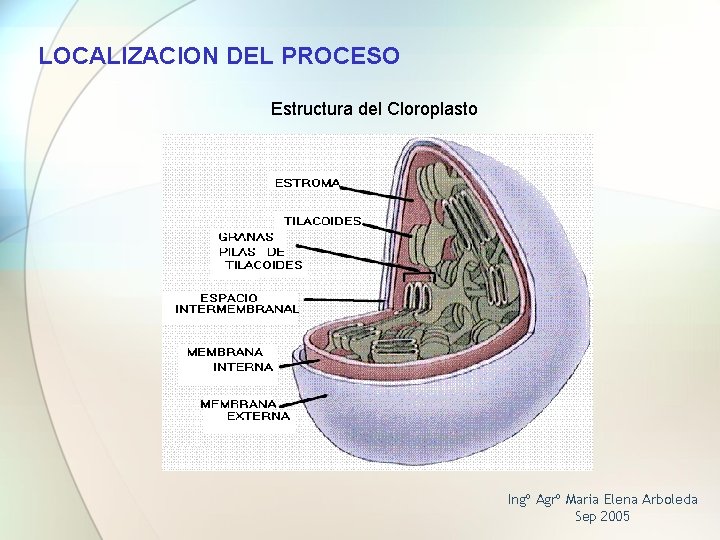 LOCALIZACION DEL PROCESO

Estructura del Cloroplasto

ESTROMA

TILACOIDES

GRANAS
PILAS DE
TILACOIDES

ESPACIO
INTERMEMBRANAL

MEMBRANA
INTERNA

MEMBRANA
EXTERNA

Ingº Agrº Maria Elena Arboleda
Sep 2005